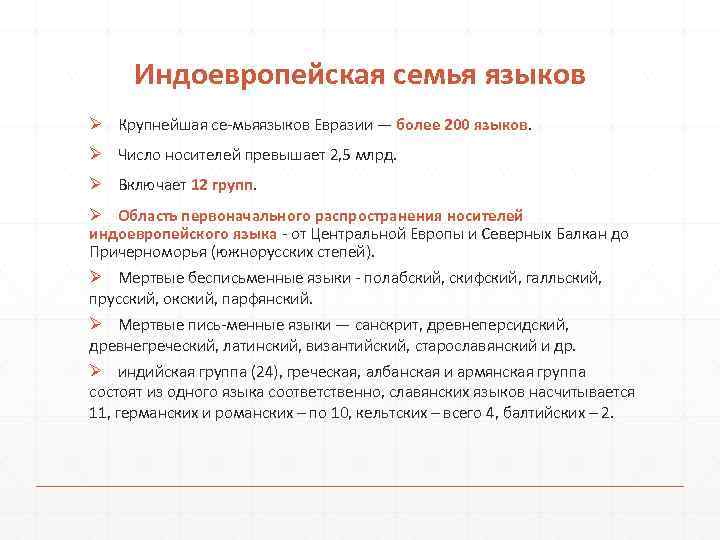 Индоевропейская семья языков

➢ Крупнейшая се-мьяязыков Евразии — более 200 языков.

➢ Число носителей превышает 2,5 млрд.

➢ Включает 12 групп.

➢ Область первоначального распространения носителей индоевропейского языка - от Центральной Европы и Северных Балкан до Причерноморья (южнорусских степей).

➢ Мертвые бесписьменные языки - полабский, скифский, галльский, прусский, окский, парфянский.

➢ Мертвые пись-менные языки — санскрит, древнеперсидский, древнегреческий, латинский, византийский, старославянский и др.

➢ индийская группа (24), греческая, албанская и армянская группа состоят из одного языка соответственно, славянских языков насчитывается 11, германских и романских – по 10, кельтских – всего 4, балтийских – 2.